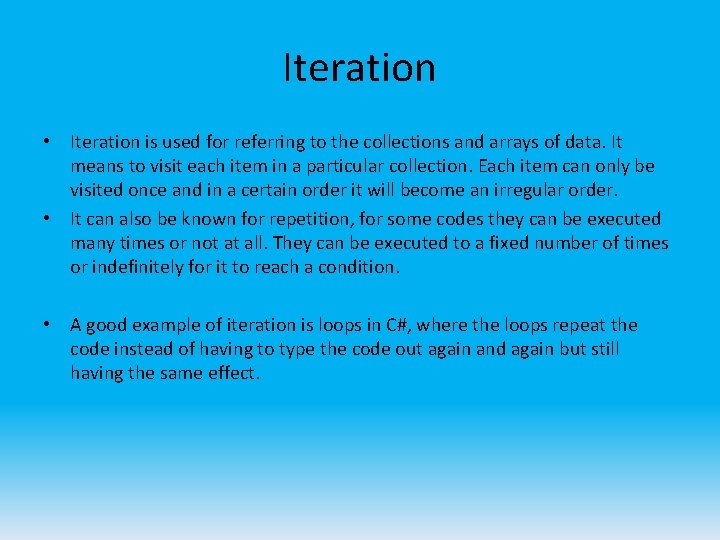 Iteration

• Iteration is used for referring to the collections and arrays of data. It means to visit each item in a particular collection. Each item can only be visited once and in a certain order it will become an irregular order.

• It can also be known for repetition, for some codes they can be executed many times or not at all. They can be executed to a fixed number of times or indefinitely for it to reach a condition.

• A good example of iteration is loops in C#, where the loops repeat the code instead of having to type the code out again and again but still having the same effect.